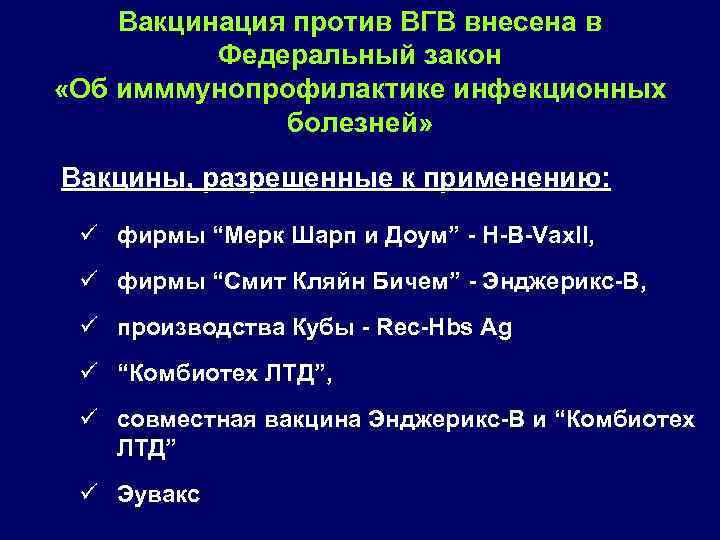 Вакцинация против ВГВ внесена в Федеральный закон «Об имммунопрофилактике инфекционных болезней»

Вакцины, разрешенные к применению:

✓ фирмы “Мерк Шарп и Доум” - H-B-VaxII,

✓ фирмы “Смит Кляйн Бичем” - Энджерикс-В,

✓ производства Кубы - Rec-Hbs Ag

✓ “Комбиотех ЛТД”,

✓ совместная вакцина Энджерикс-В и “Комбиотех ЛТД”

✓ Эувакс